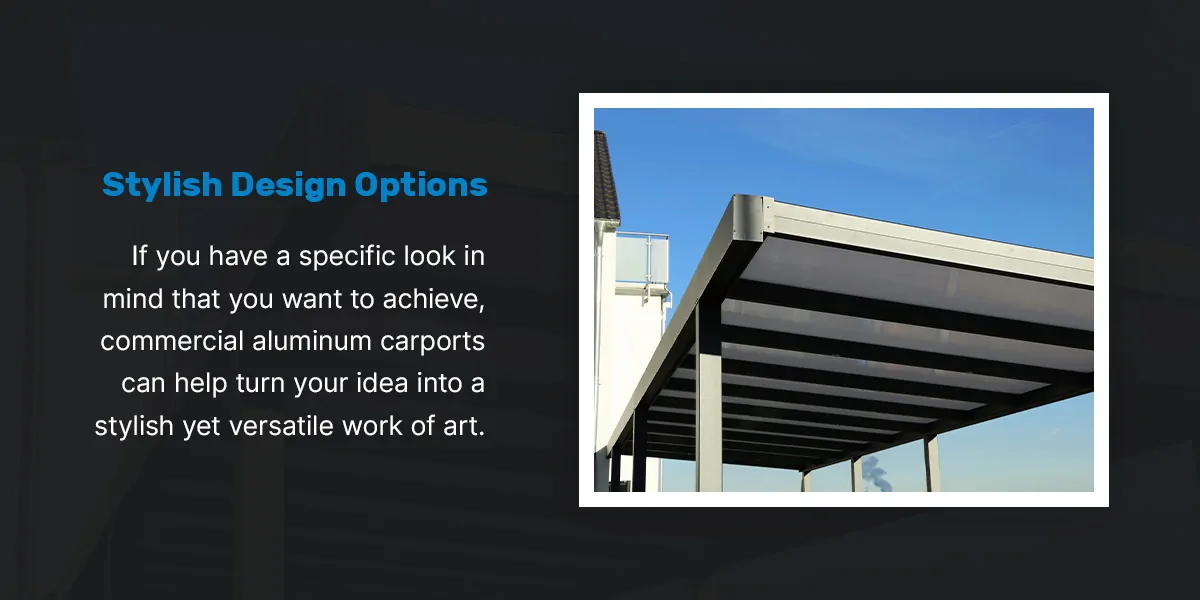 Stylish Design Options

If you have a specific look in mind that you want to achieve, commercial aluminum carports can help turn your idea into a stylish yet versatile work of art.